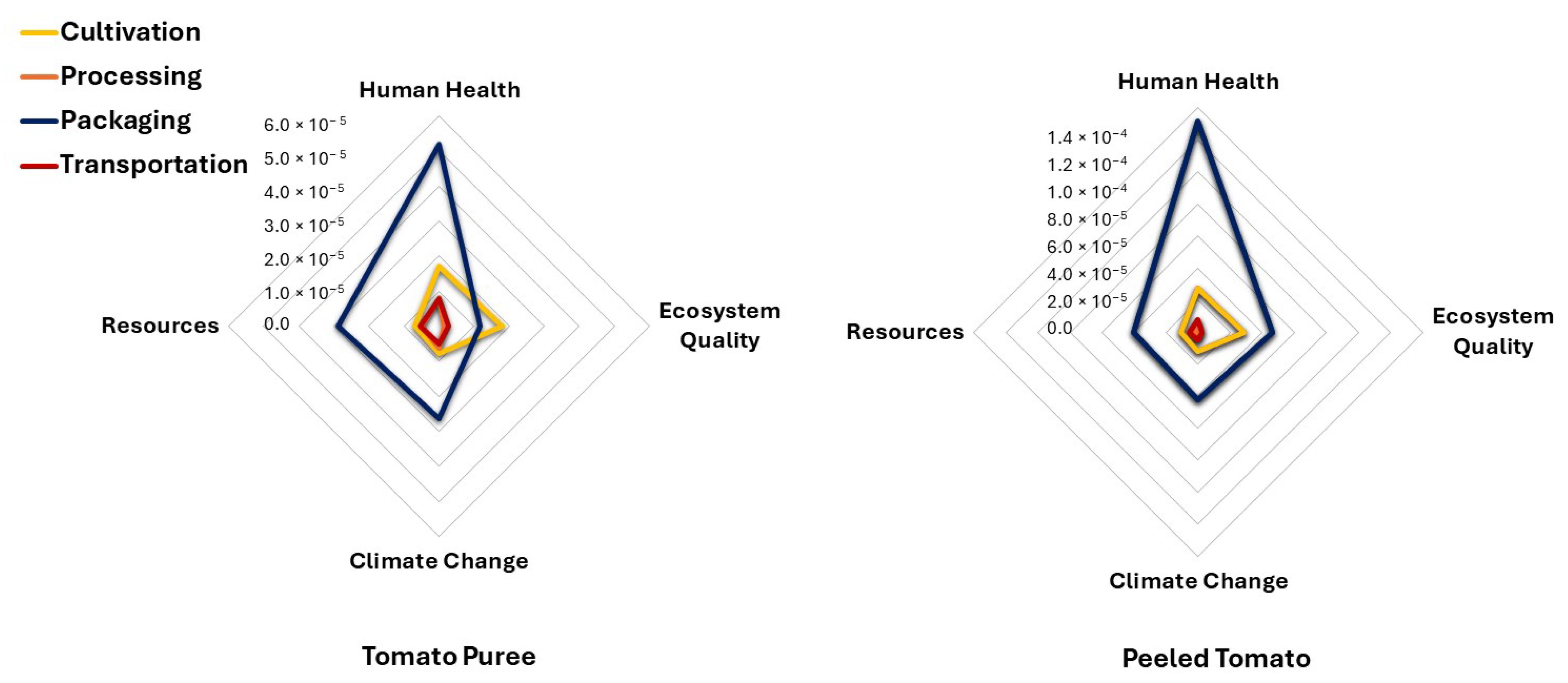 Cultivation
Processing
Packaging
Transportation

Human Health
$6.0 \times 10^{-5}$
$5.0 \times 10^{-5}$
$4.0 \times 10^{-5}$
$3.0 \times 10^{-5}$
$2.0 \times 10^{-5}$
$1.0 \times 10^{-5}$
0.0
Resources
Ecosystem Quality
Climate Change

Tomato Puree

Human Health
$1.4 \times 10^{-4}$
$1.2 \times 10^{-4}$
$1.0 \times 10^{-4}$
$8.0 \times 10^{-5}$
$6.0 \times 10^{-5}$
$4.0 \times 10^{-5}$
$2.0 \times 10^{-5}$
0.0
Resources
Ecosystem Quality
Climate Change

Peeled Tomato